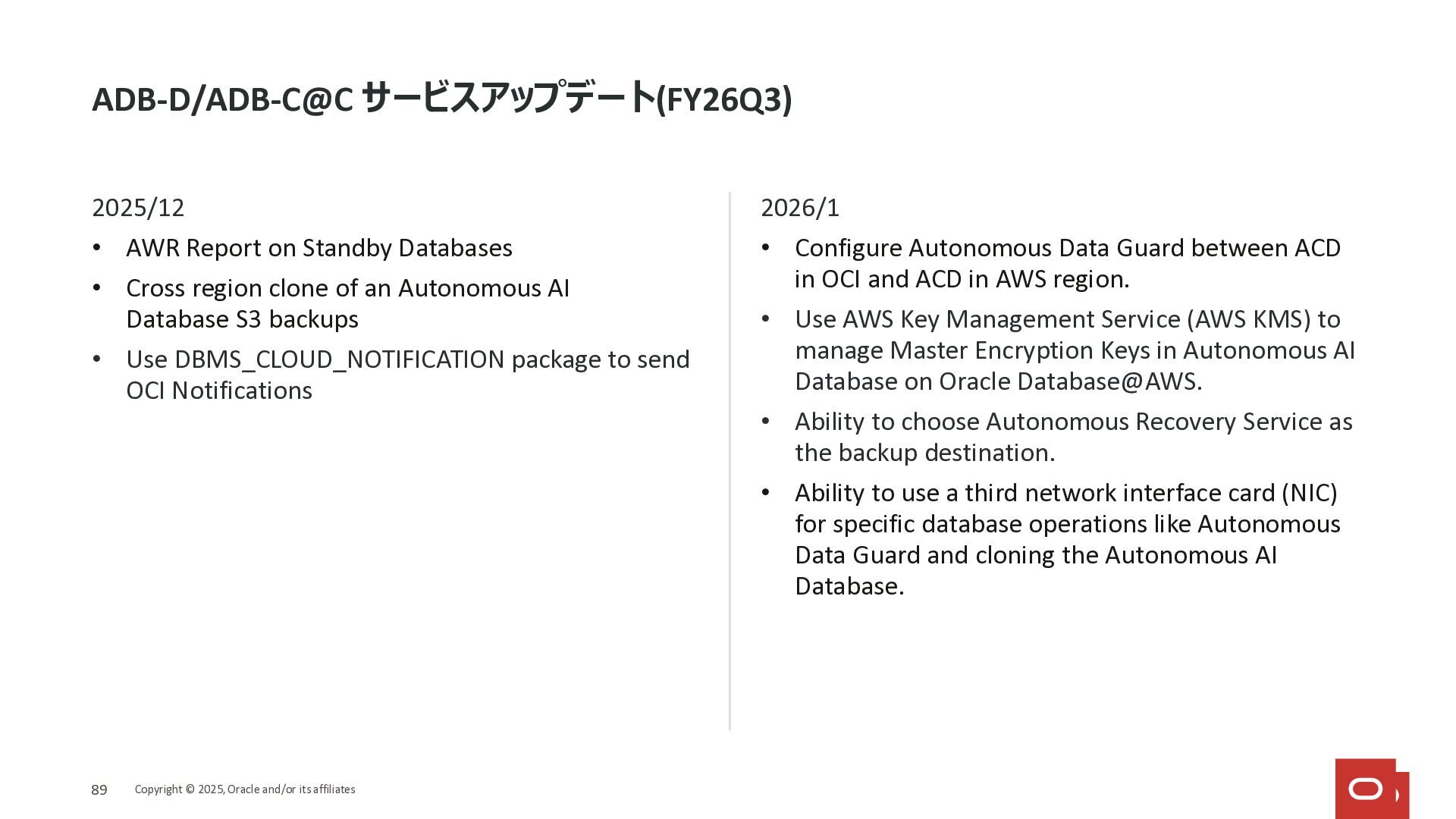 ADB-D/ADB-C@C サービスアップデート(FY26Q3)

2025/12

• AWR Report on Standby Databases
• Cross region clone of an Autonomous AI Database S3 backups
• Use DBMS_CLOUD_NOTIFICATION package to send OCI Notifications

2026/1

• Configure Autonomous Data Guard between ACD in OCI and ACD in AWS region.
• Use AWS Key Management Service (AWS KMS) to manage Master Encryption Keys in Autonomous AI Database on Oracle Database@AWS.
• Ability to choose Autonomous Recovery Service as the backup destination.
• Ability to use a third network interface card (NIC) for specific database operations like Autonomous Data Guard and cloning the Autonomous AI Database.

89 Copyright © 2025, Oracle and/or its affiliates